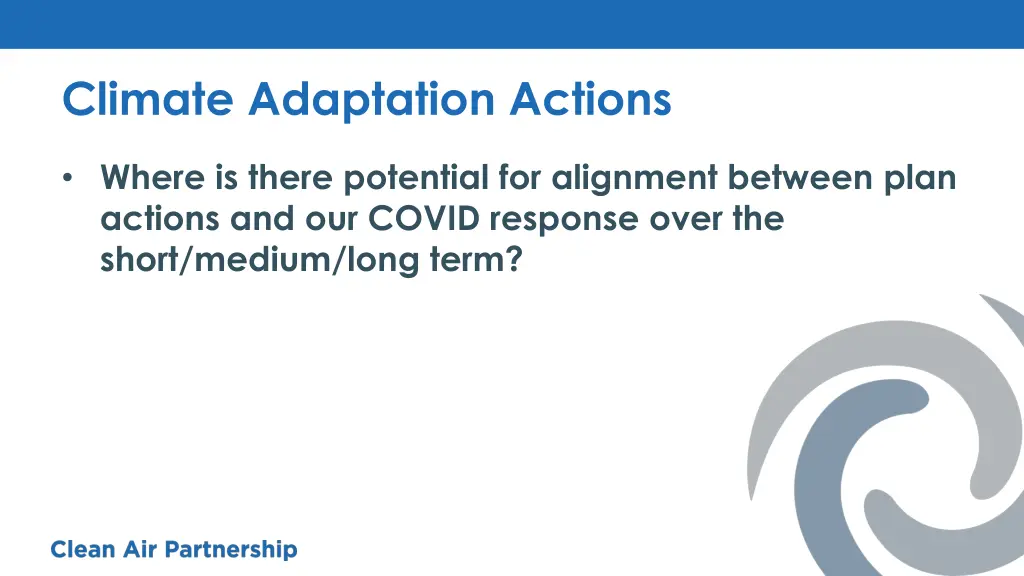 Climate Adaptation Actions

• Where is there potential for alignment between plan actions and our COVID response over the short/medium/long term?

Clean Air Partnership